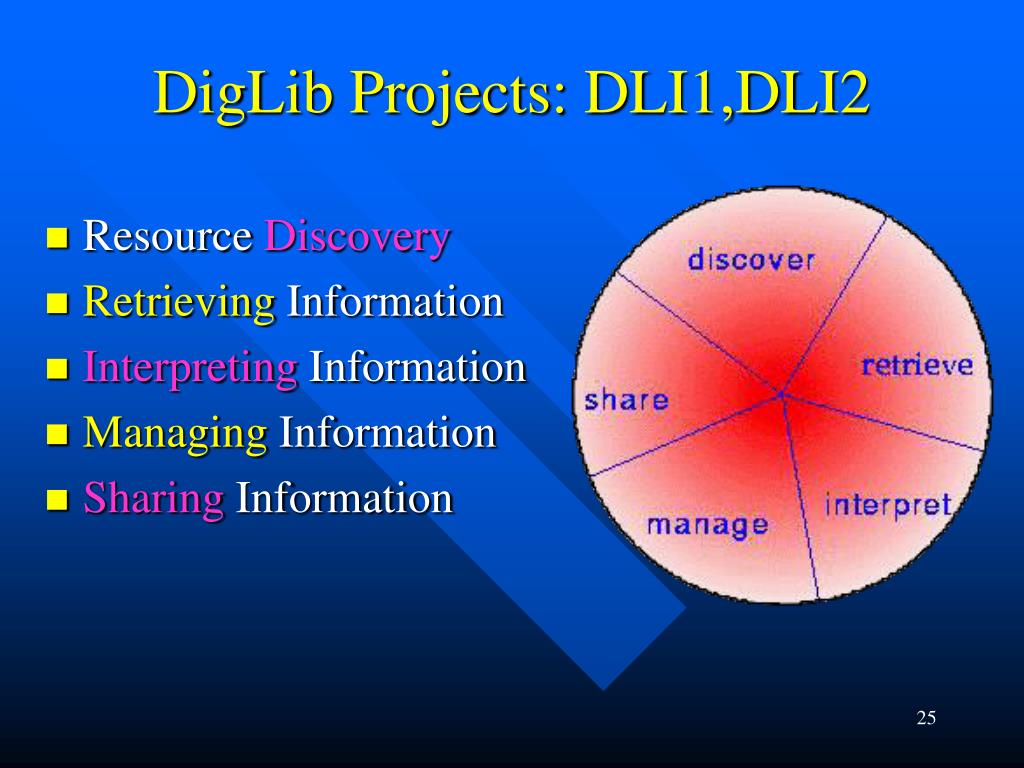 DigLib Projects: DLI1,DLI2

- Resource Discovery
- Retrieving Information
- Interpreting Information
- Managing Information
- Sharing Information

discover
retrieve
interpret
manage
share

25